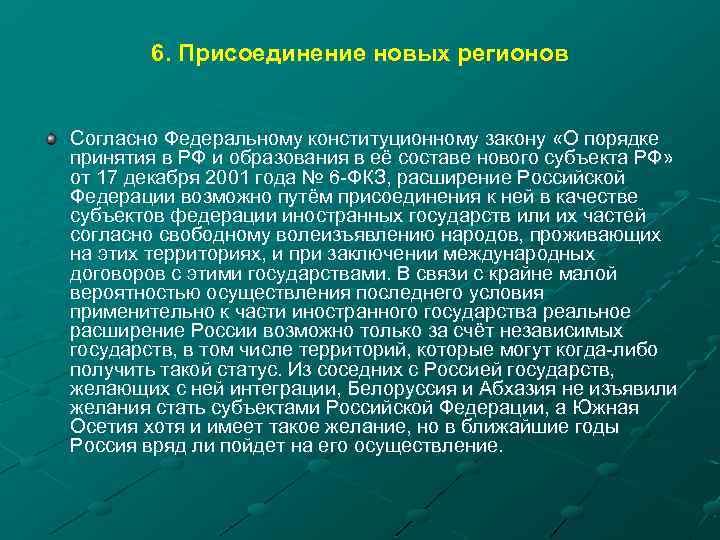 6. Присоединение новых регионов

Согласно Федеральному конституционному закону «О порядке принятия в РФ и образования в её составе нового субъекта РФ» от 17 декабря 2001 года № 6-ФКЗ, расширение Российской Федерации возможно путём присоединения к ней в качестве субъектов федерации иностранных государств или их частей согласно свободному волеизъявлению народов, проживающих на этих территориях, и при заключении международных договоров с этими государствами. В связи с крайне малой вероятностью осуществления последнего условия применительно к части иностранного государства реальное расширение России возможно только за счёт независимых государств, в том числе территорий, которые могут когда-либо получить такой статус. Из соседних с Россией государств, желающих с ней интеграции, Белоруссия и Абхазия не изъявили желания стать субъектами Российской Федерации, а Южная Осетия хотя и имеет такое желание, но в ближайшие годы Россия вряд ли пойдет на его осуществление.